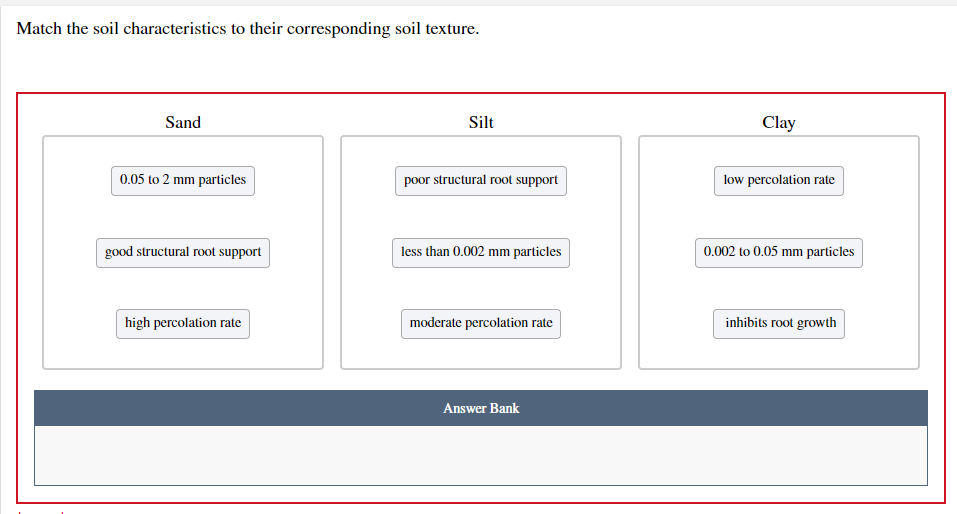 Match the soil characteristics to their corresponding soil texture.

Sand

0.05 to 2 mm particles

good structural root support

high percolation rate

Silt

poor structural root support

less than 0.002 mm particles

moderate percolation rate

Clay

low percolation rate

0.002 to 0.05 mm particles

inhibits root growth

Answer Bank